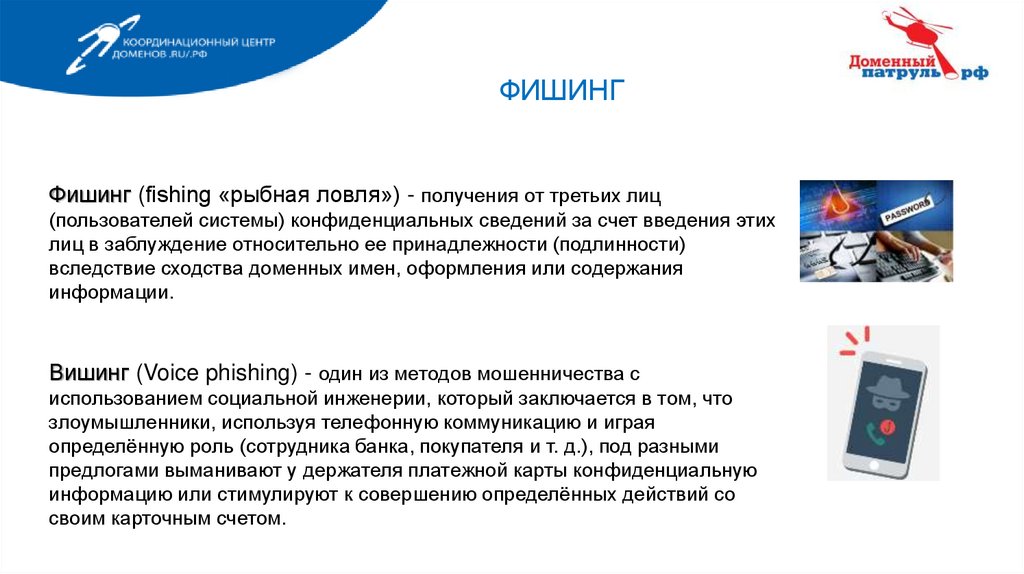 КООРДИНАЦИОННЫЙ ЦЕНТР ДОМЕНОВ .RU/.РФ

Доменный патруль.рф

ФИШИНГ

Фишинг (fishing «рыбная ловля») - получения от третьих лиц (пользователей системы) конфиденциальных сведений за счет введения этих лиц в заблуждение относительно ее принадлежности (подлинности) вследствие сходства доменных имен, оформления или содержания информации.

PASSWORD

Вишинг (Voice phishing) - один из методов мошенничества с использованием социальной инженерии, который заключается в том, что злоумышленники, используя телефонную коммуникацию и играя определённую роль (сотрудника банка, покупателя и т. д.), под разными предлогами выманивают у держателя платежной карты конфиденциальную информацию или стимулируют к совершению определённых действий со своим карточным счетом.